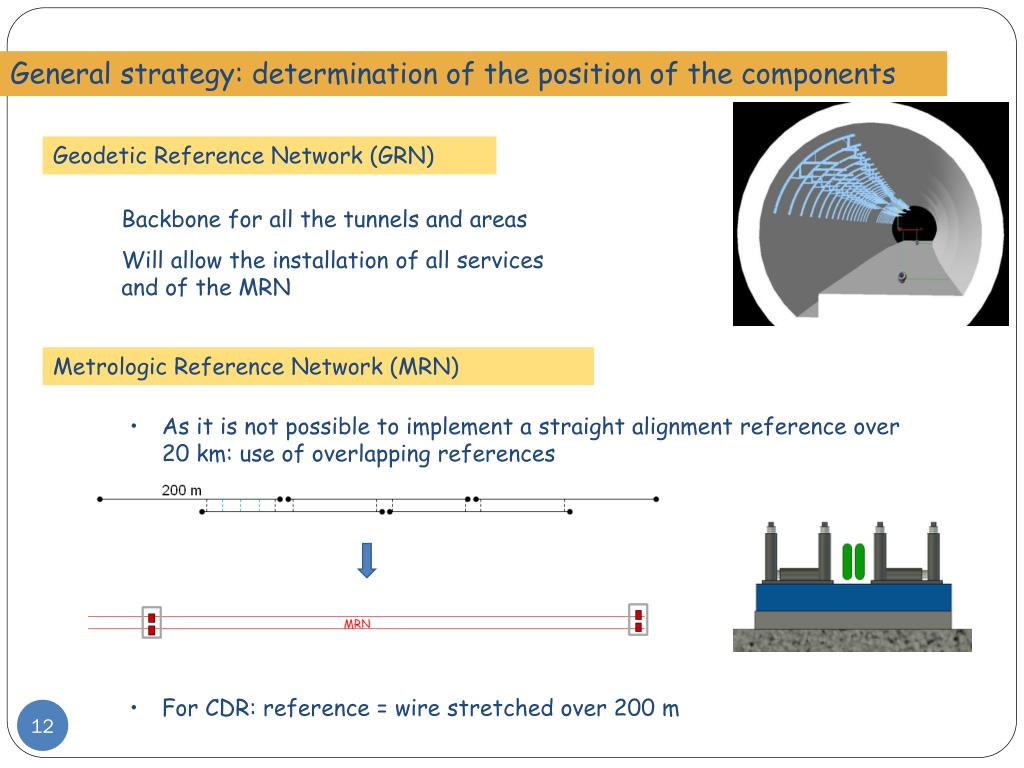 General strategy: determination of the position of the components

Geodetic Reference Network (GRN)

Backbone for all the tunnels and areas

Will allow the installation of all services and of the MRN

Metrologic Reference Network (MRN)

• As it is not possible to implement a straight alignment reference over 20 km: use of overlapping references

200 m

MRN

• For CDR: reference = wire stretched over 200 m

12